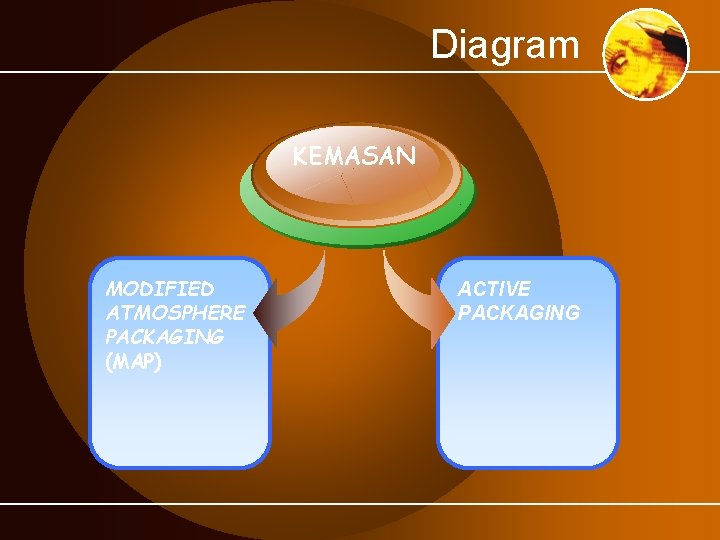 Diagram

KEMASAN

MODIFIED ATMOSPHERE PACKAGING (MAP)

ACTIVE PACKAGING